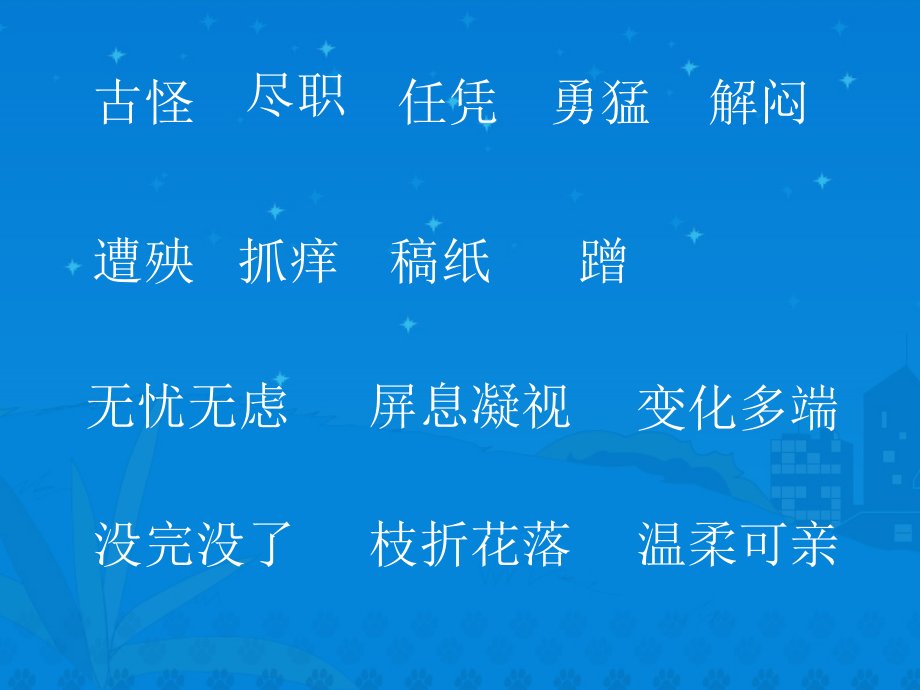 古怪　尽职　任凭　勇猛　解闷

遭殃　抓痒　稿纸　蹭

无忧无虑　屏息凝视　变化多端

没完没了　枝折花落　温柔可亲